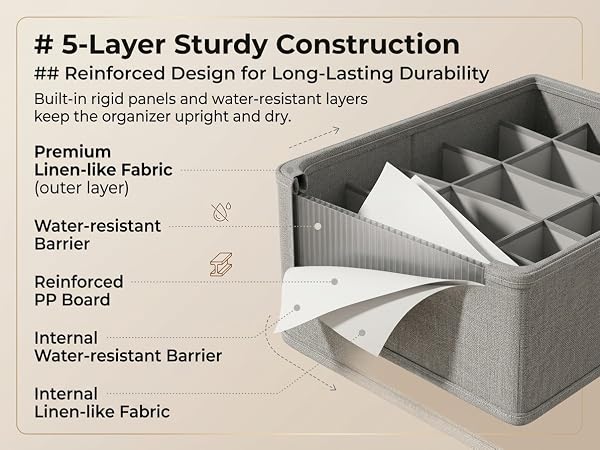 # 5-Layer Sturdy Construction

## Reinforced Design for Long-Lasting Durability

Built-in rigid panels and water-resistant layers keep the organizer upright and dry.

Premium Linen-like Fabric (outer layer)

Water-resistant Barrier

Reinforced PP Board

Internal Water-resistant Barrier

Internal Linen-like Fabric